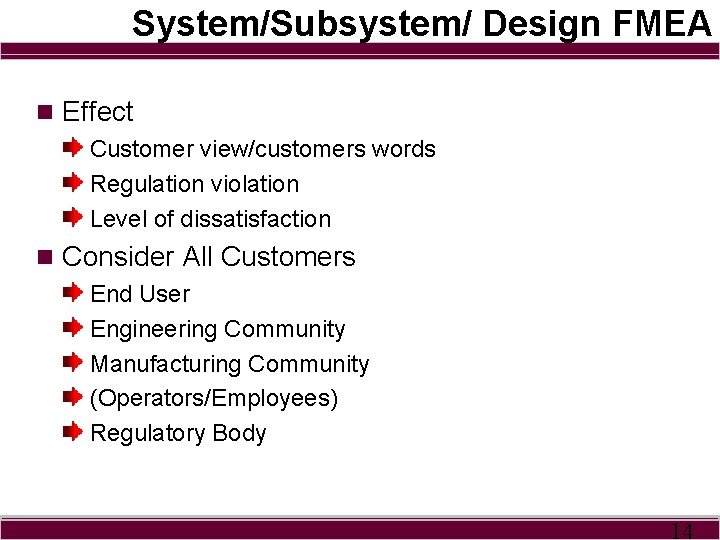 System/Subsystem/ Design FMEA

Effect

Customer view/customers words

Regulation violation

Level of dissatisfaction

Consider All Customers

End User

Engineering Community

Manufacturing Community

(Operators/Employees)

Regulatory Body

14